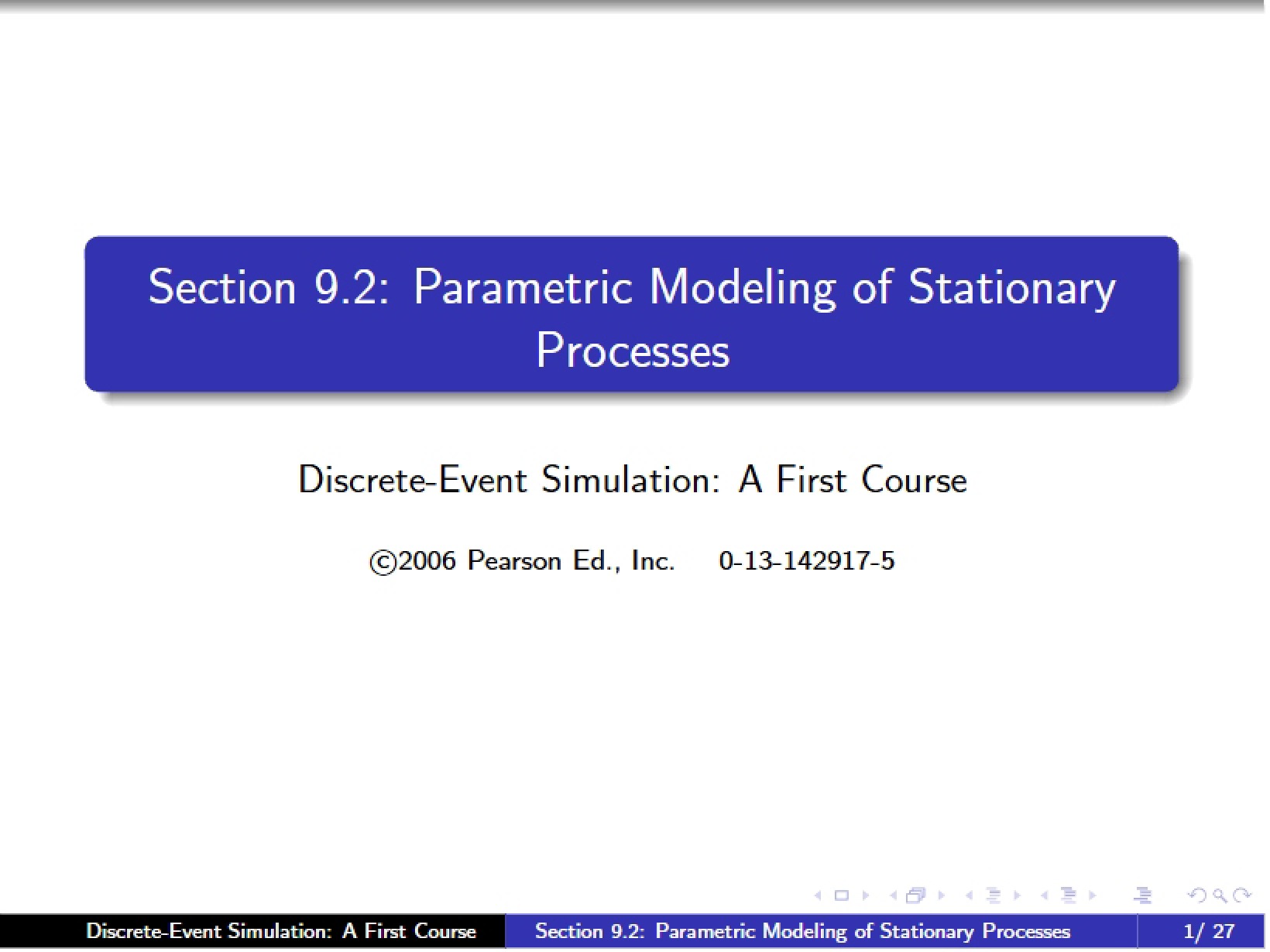 Section 9.2: Parametric Modeling of Stationary Processes

Discrete-Event Simulation: A First Course

©2006 Pearson Ed., Inc. 0-13-142917-5

Discrete-Event Simulation: A First Course Section 9.2: Parametric Modeling of Stationary Processes 1/ 27